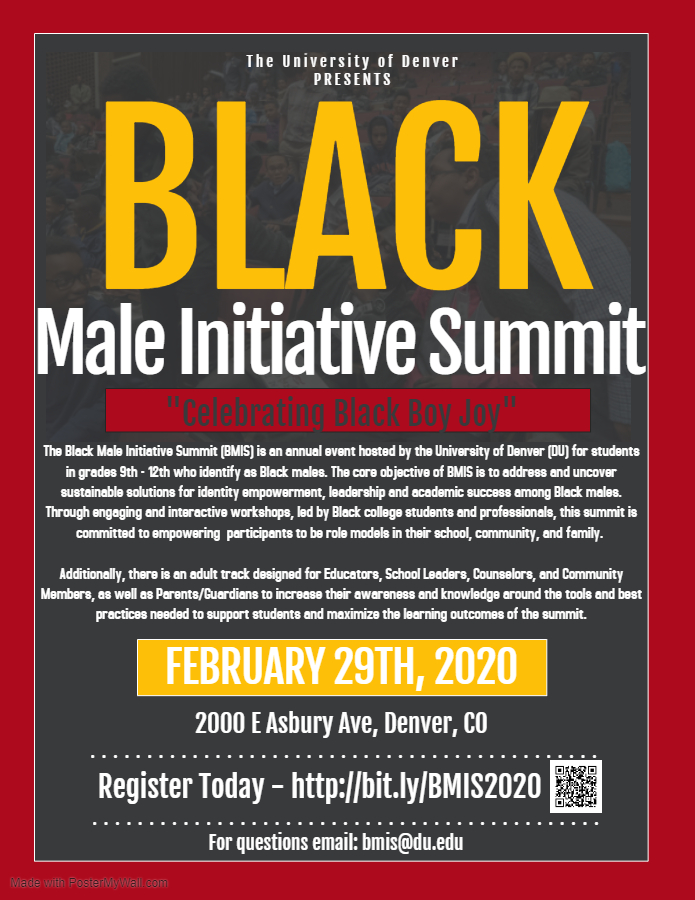 The University of Denver
PRESENTS

BLACK

Male Initiative Summit

"Celebrating Black Boy Joy"

The Black Male Initiative Summit (BMIS) is an annual event hosted by the University of Denver (DU) for students in grades 9th - 12th who identify as Black males. The core objective of BMIS is to address and uncover sustainable solutions for identity empowerment, leadership and academic success among Black males. Through engaging and interactive workshops, led by Black college students and professionals, this summit is committed to empowering participants to be role models in their school, community, and family.

Additionally, there is an adult track designed for Educators, School Leaders, Counselors, and Community Members, as well as Parents/Guardians to increase their awareness and knowledge around the tools and best practices needed to support students and maximize the learning outcomes of the summit.

FEBRUARY 29TH, 2020

2000 E Asbury Ave, Denver, CO

Register Today - http://bit.ly/BMIS2020

For questions email: bmis@du.edu

Made with PosterMyWall.com